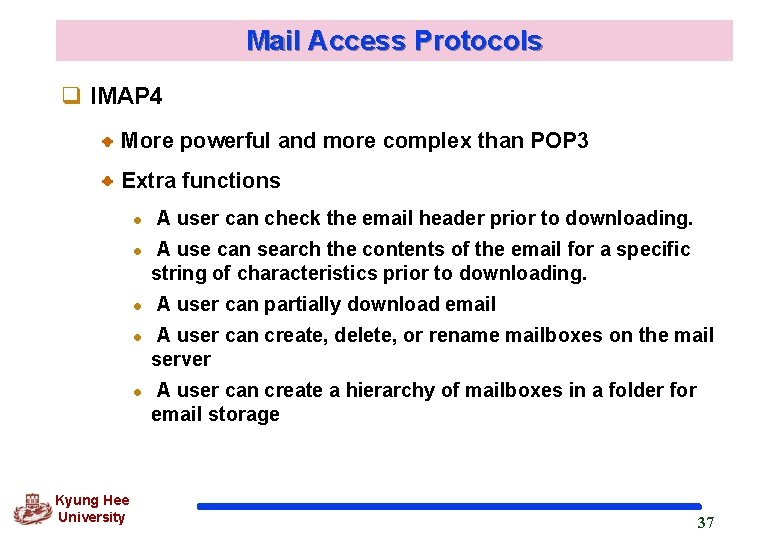 Mail Access Protocols

☐ IMAP4

• More powerful and more complex than POP3

• Extra functions

• A user can check the email header prior to downloading.

• A use can search the contents of the email for a specific string of characteristics prior to downloading.

• A user can partially download email

• A user can create, delete, or rename mailboxes on the mail server

• A user can create a hierarchy of mailboxes in a folder for email storage

Kyung Hee University

37